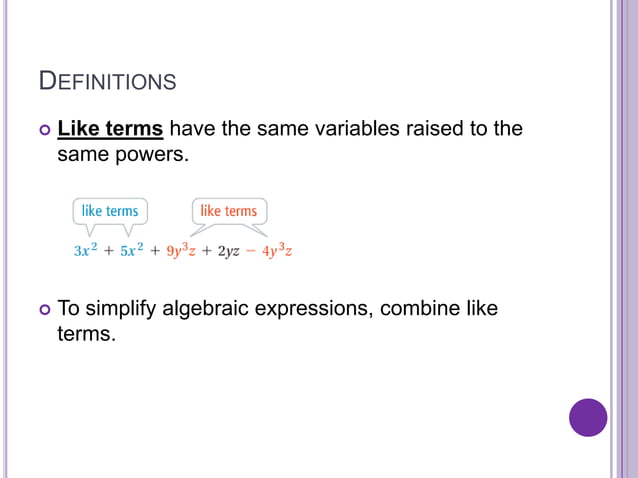 DEFINITIONS

Like terms have the same variables raised to the same powers.

like terms

like terms

$3x^2 + 5x^2 + 9y^3z + 2yz - 4y^3z$

To simplify algebraic expressions, combine like terms.